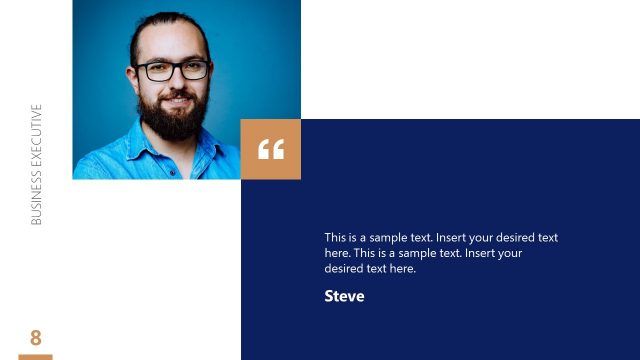 BUSINESS EXECUTIVE

“

This is a sample text. Insert your desired text here. This is a sample text. Insert your desired text here.

Steve

8